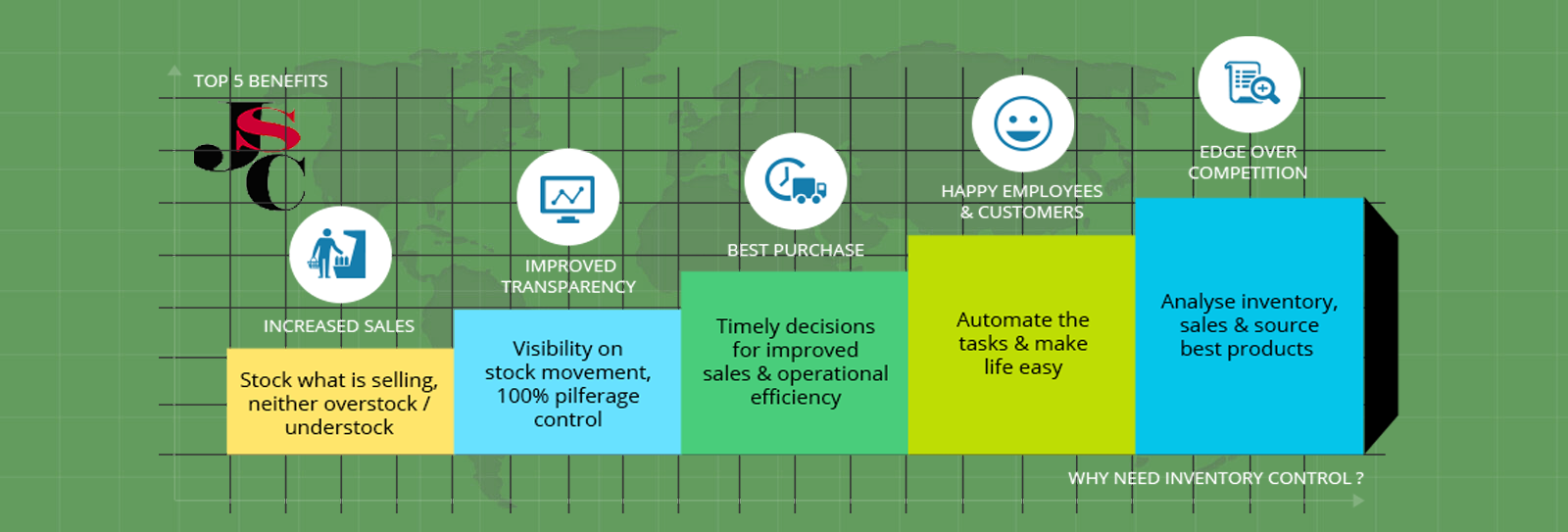 TOP 5 BENEFITS

JSC

INCREASED SALES

Stock what is selling, neither overstock / understock

IMPROVED TRANSPARENCY

Visibility on stock movement, 100% pilferage control

BEST PURCHASE

Timely decisions for improved sales & operational efficiency

HAPPY EMPLOYEES & CUSTOMERS

Automate the tasks & make life easy

EDGE OVER COMPETITION

Analyse inventory, sales & source best products

WHY NEED INVENTORY CONTROL ?